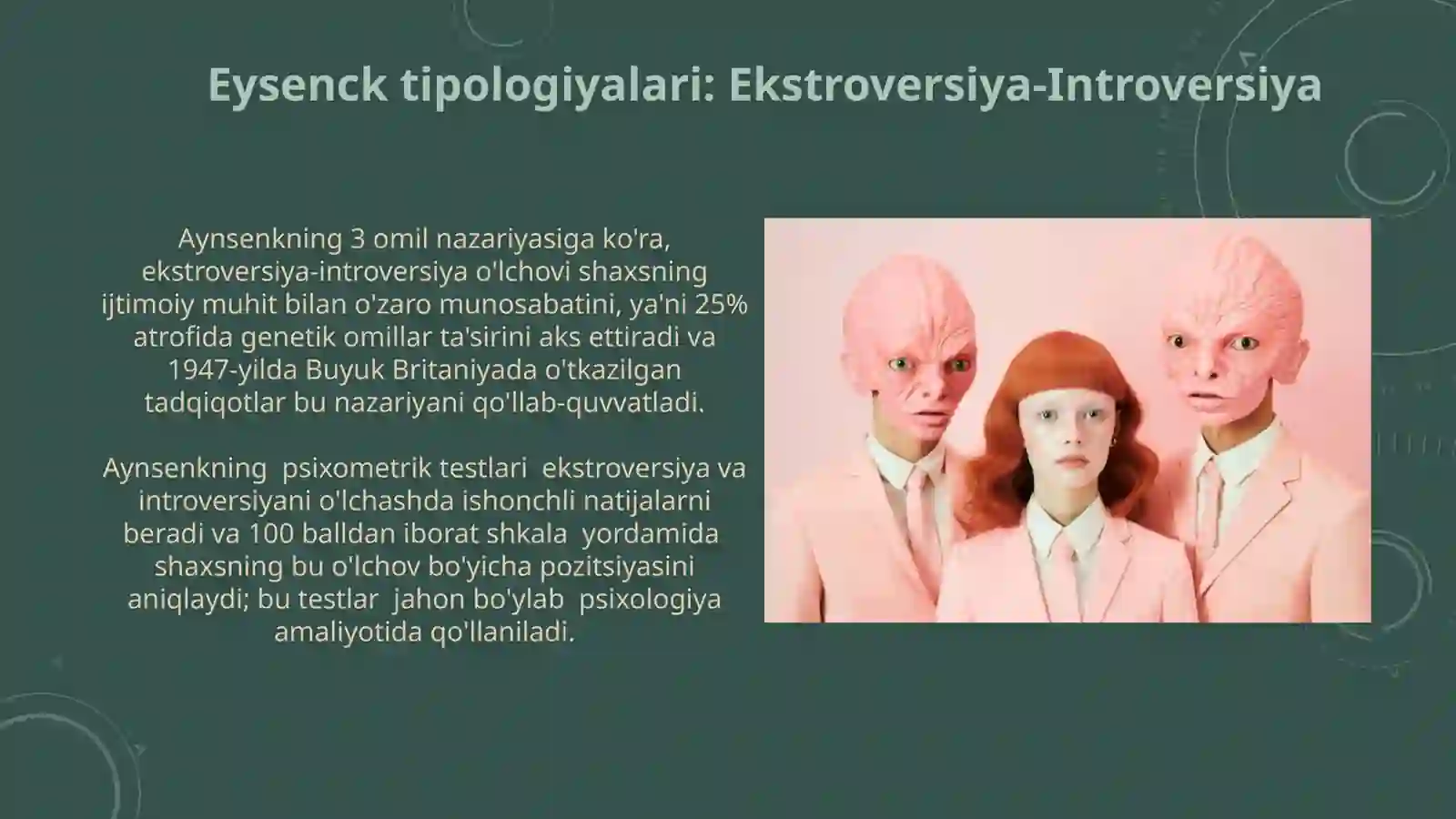 Eysenck tipologiyalari: Ekstroversiya-Introversiya

Aynsenkning 3 omil nazariyasiga ko'ra, ekstroversiya-introversiya o'lchovi shaxsning ijtimoiy muhit bilan o'zaro munosabatini, ya'ni 25% atrofida genetik omillar ta'sirini aks ettiradi va 1947-yilda Buyuk Britaniyada o'tkazilgan tadqiqotlar bu nazariyani qo'llab-quvvatladi.

Aynsenkning psixometrik testlari ekstroversiya va introversiyani o'lchashda ishonchli natijalarni beradi va 100 balldan iborat shkala yordamida shaxsning bu o'lchov bo'yicha pozitsiyasini aniqlaydi; bu testlar jahon bo'ylab psixologiya amaliyotida qo'llaniladi.